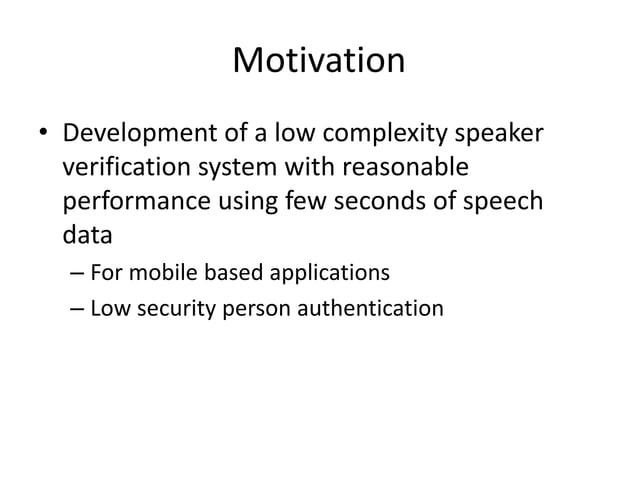 Motivation

• Development of a low complexity speaker verification system with reasonable performance using few seconds of speech data

– For mobile based applications

– Low security person authentication